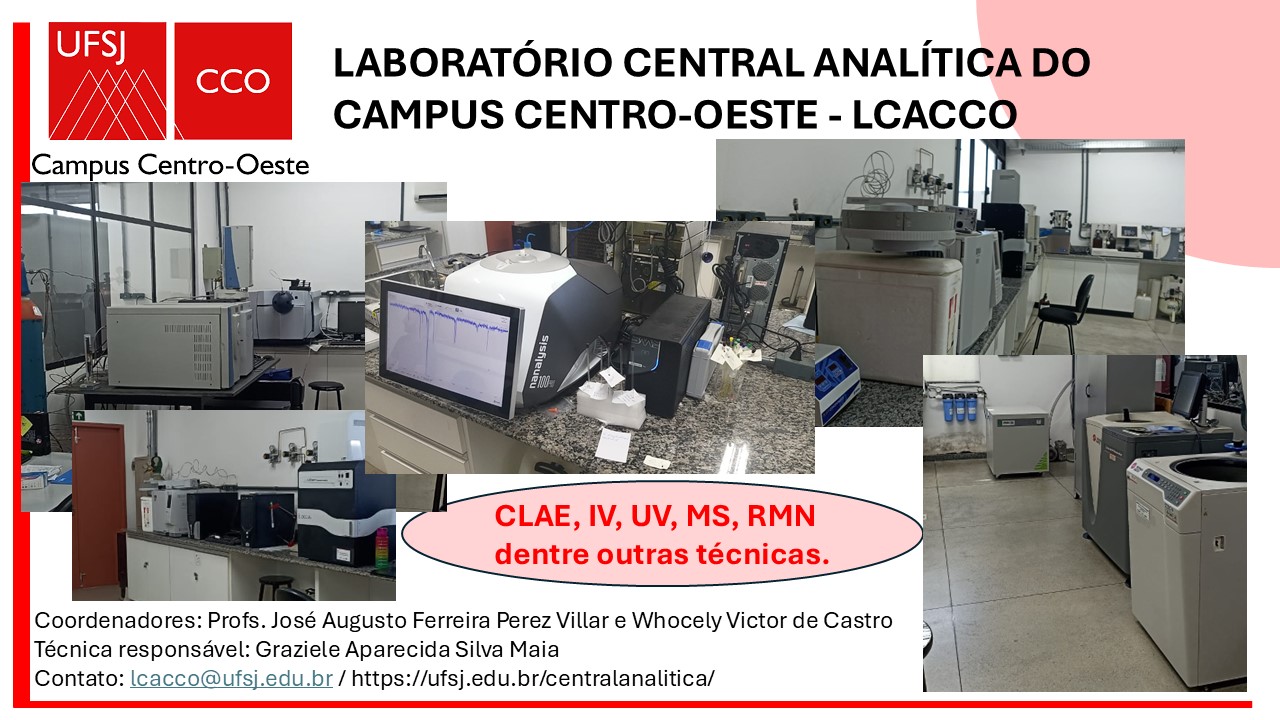 UFSJ

CCO

Campus Centro-Oeste

LABORATÓRIO CENTRAL ANALÍTICA DO CAMPUS CENTRO-OESTE - LCACCO

nanalysis

CLAE, IV, UV, MS, RMN dentre outras técnicas.

Coordenadores: Profs. José Augusto Ferreira Perez Villar e Whocely Victor de Castro
Técnica responsável: Graziele Aparecida Silva Maia
Contato: lcacco@ufsj.edu.br / https://ufsj.edu.br/centralanalitica/